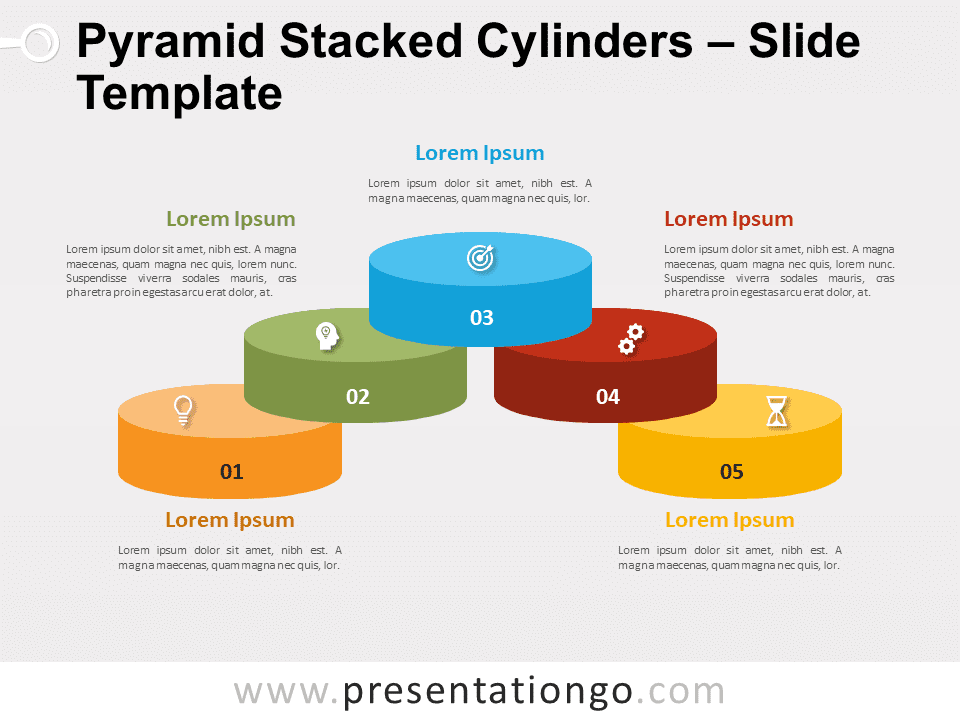 Pyramid Stacked Cylinders – Slide Template

Lorem Ipsum

Lorem ipsum dolor sit amet, nibh est. A magna maecenas, quam magna nec quis, lor.

Lorem Ipsum

Lorem ipsum dolor sit amet, nibh est. A magna maecenas, quam magna nec quis, lorem nunc. Suspendisse viverra sodales mauris, cras pharetra proin egestas arcu erat dolor, at.

Lorem Ipsum

Lorem ipsum dolor sit amet, nibh est. A magna maecenas, quam magna nec quis, lorem nunc. Suspendisse viverra sodales mauris, cras pharetra proin egestas arcu erat dolor, at.

03

02

04

01

05

Lorem Ipsum

Lorem ipsum dolor sit amet, nibh est. A magna maecenas, quam magna nec quis, lor.

Lorem Ipsum

Lorem ipsum dolor sit amet, nibh est. A magna maecenas, quam magna nec quis, lor.

www.presentationgo.com